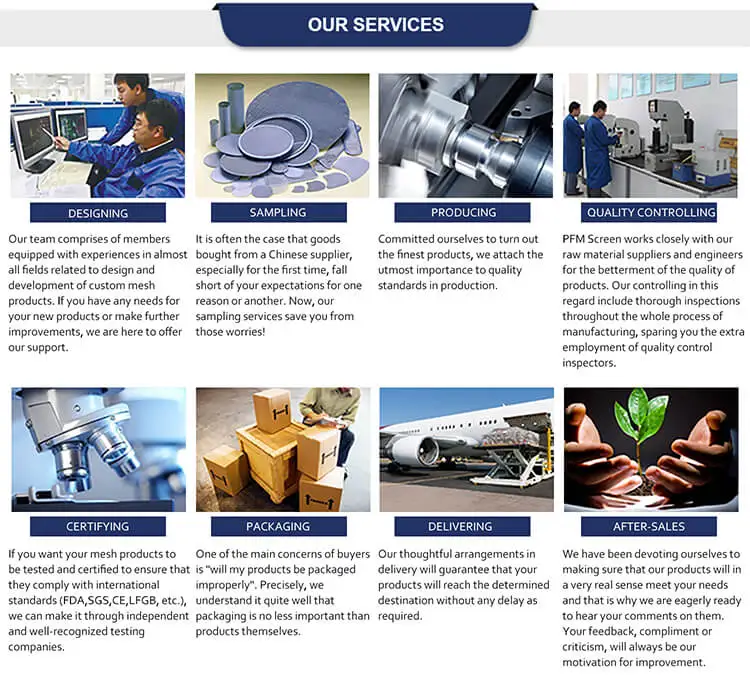 OUR SERVICES

DESIGNING

Our team comprises of members equipped with experiences in almost all fields related to design and development of custom mesh products. If you have any needs for your new products or make further improvements, we are here to offer our support.

SAMPLING

It is often the case that goods bought from a Chinese supplier, especially for the first time, fall short of your expectations for one reason or another. Now, our sampling services save you from those worries!

PRODUCING

Committed ourselves to turn out the finest products, we attach the utmost importance to quality standards in production.

QUALITY CONTROLLING

PFM Screen works closely with our raw material suppliers and engineers for the betterment of the quality of products. Our controlling in this regard include thorough inspections throughout the whole process of manufacturing, sparing you the extra employment of quality control inspectors.

CERTIFYING

If you want your mesh products to be tested and certified to ensure that they comply with international standards (FDA,SGS,CE,LFGB, etc.), we can make it through independent and well-recognized testing companies.

PACKAGING

One of the main concerns of buyers is "will my products be packaged improperly". Precisely, we understand it quite well that packaging is no less important than products themselves.

DELIVERING

Our thoughtful arrangements in delivery will guarantee that your products will reach the determined destination without any delay as required.

AFTER-SALES

We have been devoting ourselves to making sure that our products will in a very real sense meet your needs and that is why we are eagerly ready to hear your comments on them. Your feedback, compliment or criticism, will always be our motivation for improvement.